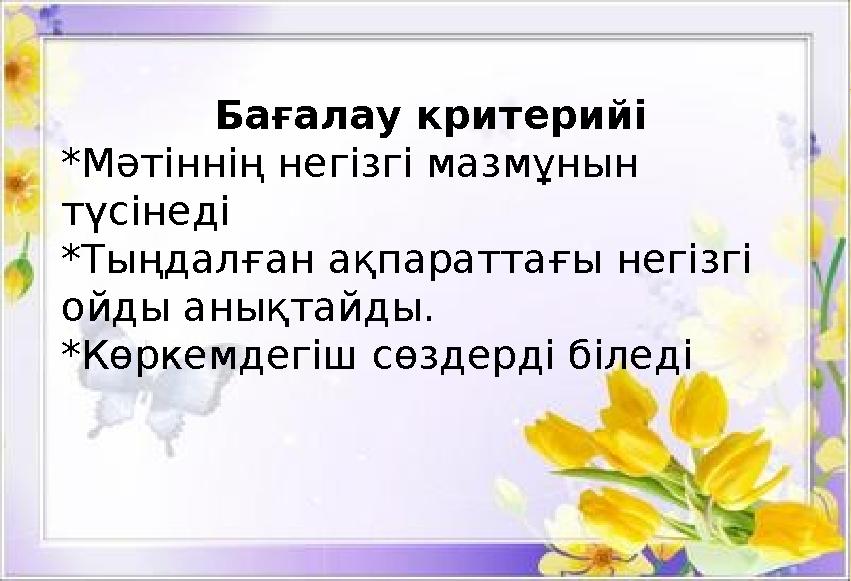 Бағалау критерийі

*Мәтіннің негізгі мазмұнын түсінеді

*Тыңдалған ақпараттағы негізгі ойды анықтайды.

*Көркемдегіш сөздерді біледі